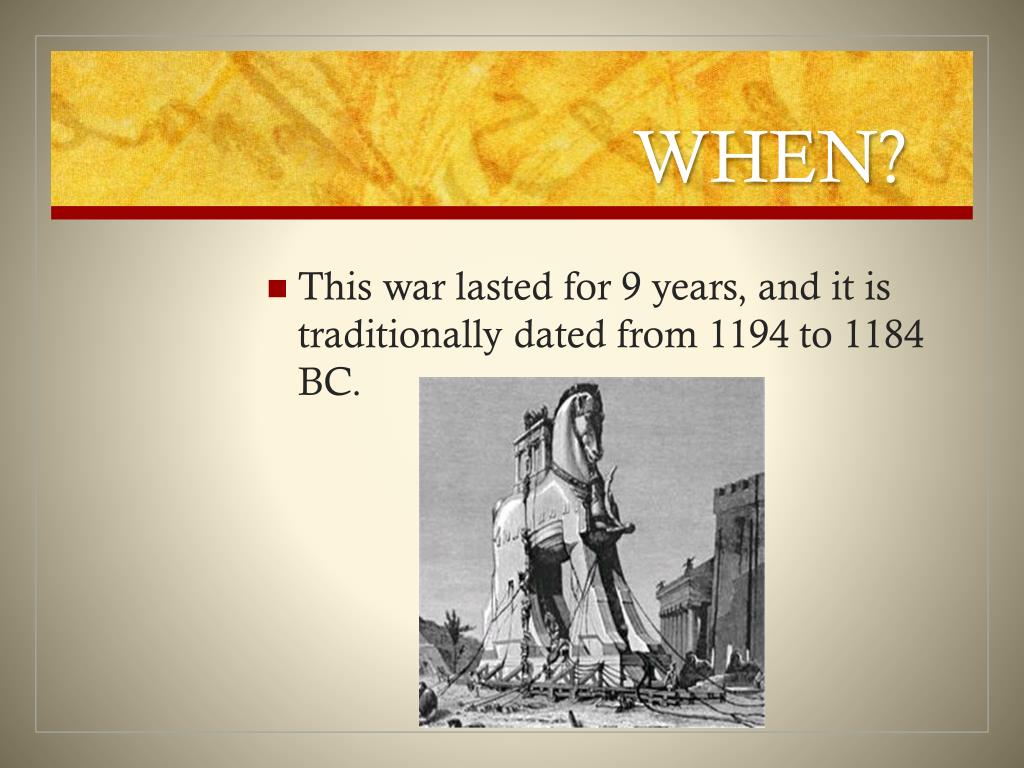 WHEN?

This war lasted for 9 years, and it is traditionally dated from 1194 to 1184 BC.